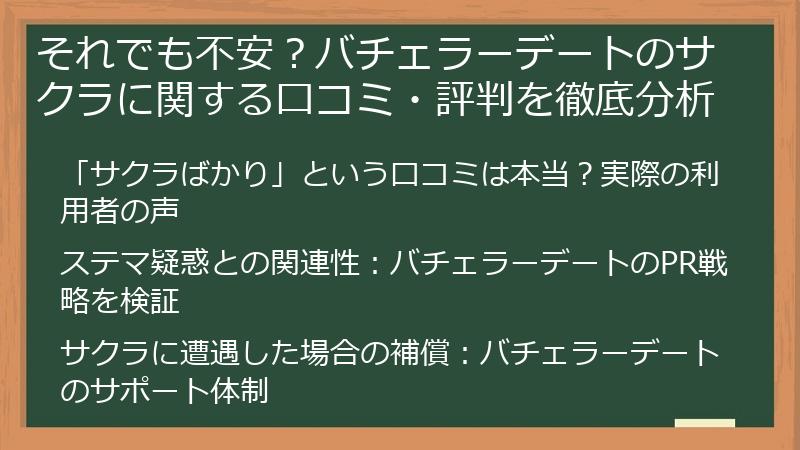 それでも不安？バチェラーデートのサクラに関する口コミ・評判を徹底分析

「サクラばかり」という口コミは本当？実際の利用者の声

ステマ疑惑との関連性：バチェラーデートのPR戦略を検証

サクラに遭遇した場合の補償：バチェラーデートのサポート体制